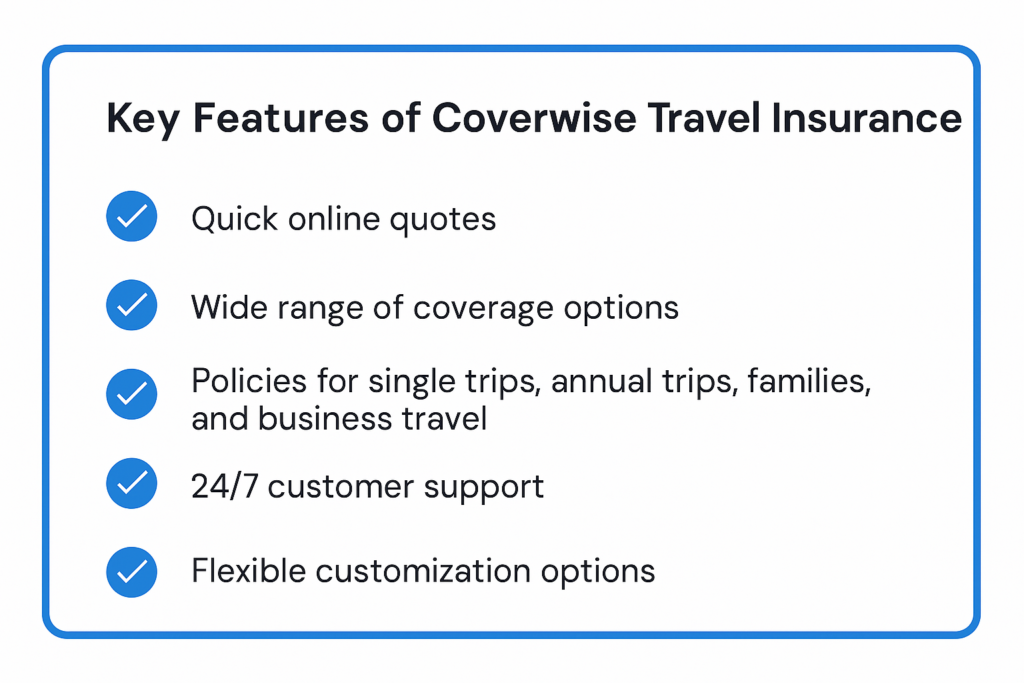 Key Features of Coverwise Travel Insurance

Quick online quotes

Wide range of coverage options

Policies for single trips, annual trips, families, and business travel

24/7 customer support

Flexible customization options